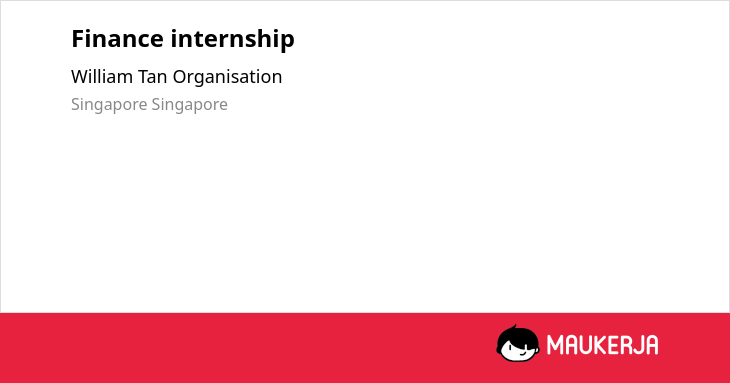 Finance internship

William Tan Organisation

Singapore Singapore

MAUKERJA